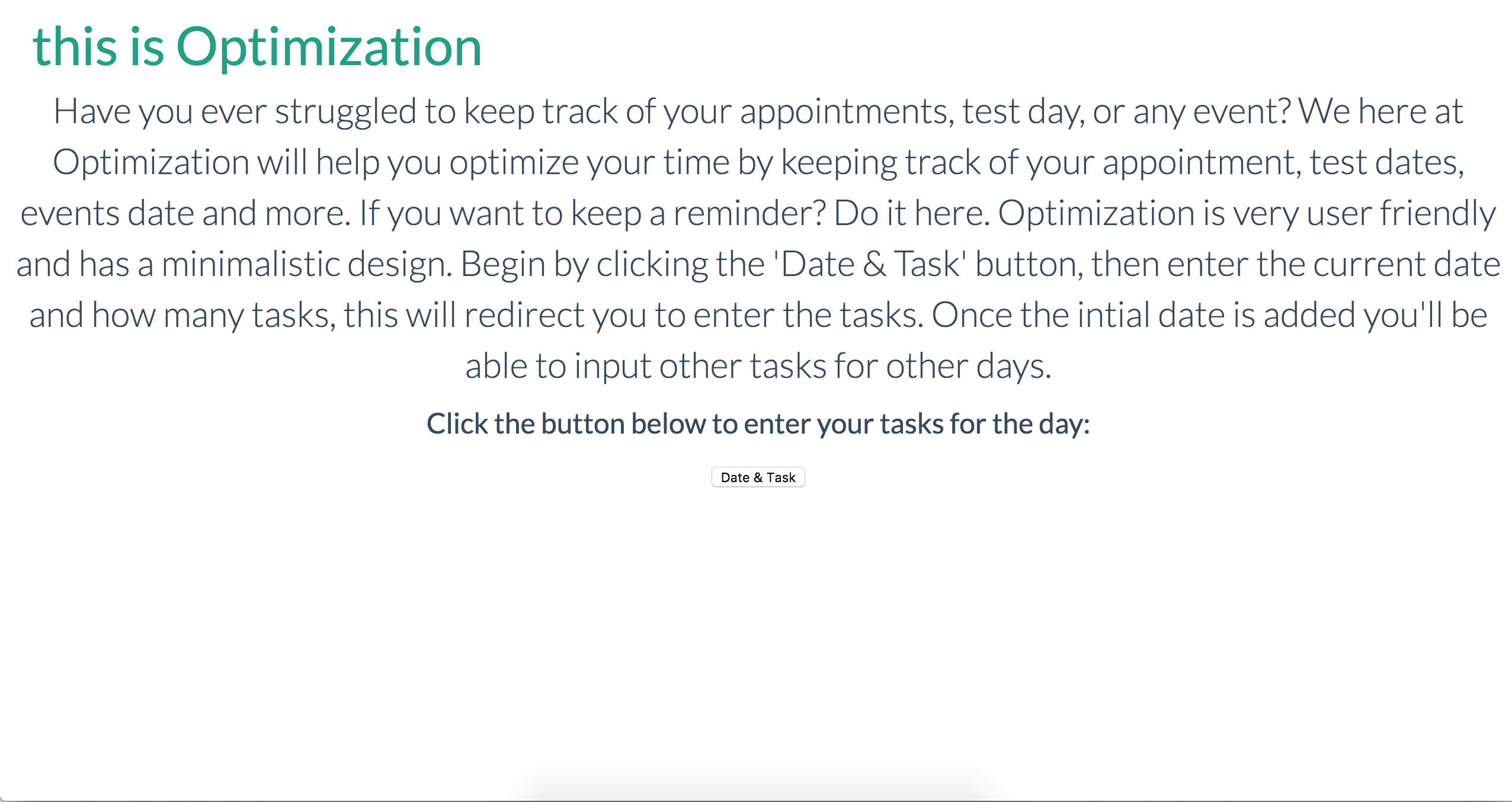 this is Optimization

Have you ever struggled to keep track of your appointments, test day, or any event? We here at Optimization will help you optimize your time by keeping track of your appointment, test dates, events date and more. If you want to keep a reminder? Do it here. Optimization is very user friendly and has a minimalistic design. Begin by clicking the 'Date & Task' button, then enter the current date and how many tasks, this will redirect you to enter the tasks. Once the intial date is added you'll be able to input other tasks for other days.

Click the button below to enter your tasks for the day:

Date & Task